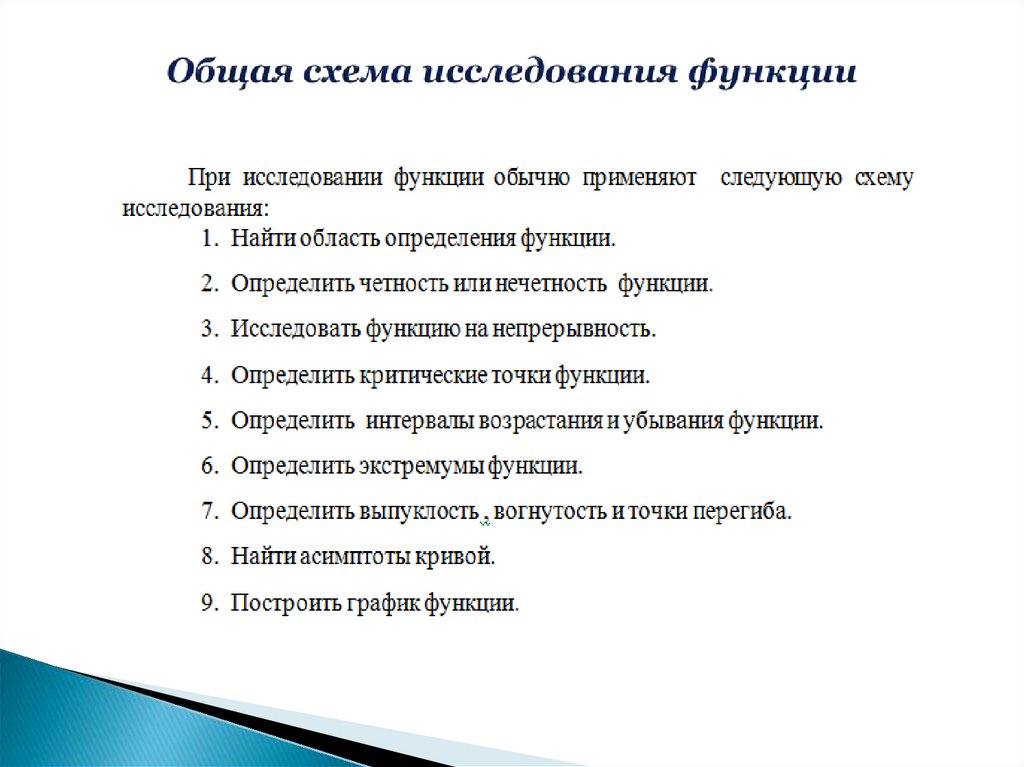 Общая схема исследования функции

При исследовании функции обычно применяют следующую схему исследования:

1. Найти область определения функции.
2. Определить четность или нечетность функции.
3. Исследовать функцию на непрерывность.
4. Определить критические точки функции.
5. Определить интервалы возрастания и убывания функции.
6. Определить экстремумы функции.
7. Определить выпуклость , вогнутость и точки перегиба.
8. Найти асимптоты кривой.
9. Построить график функции.